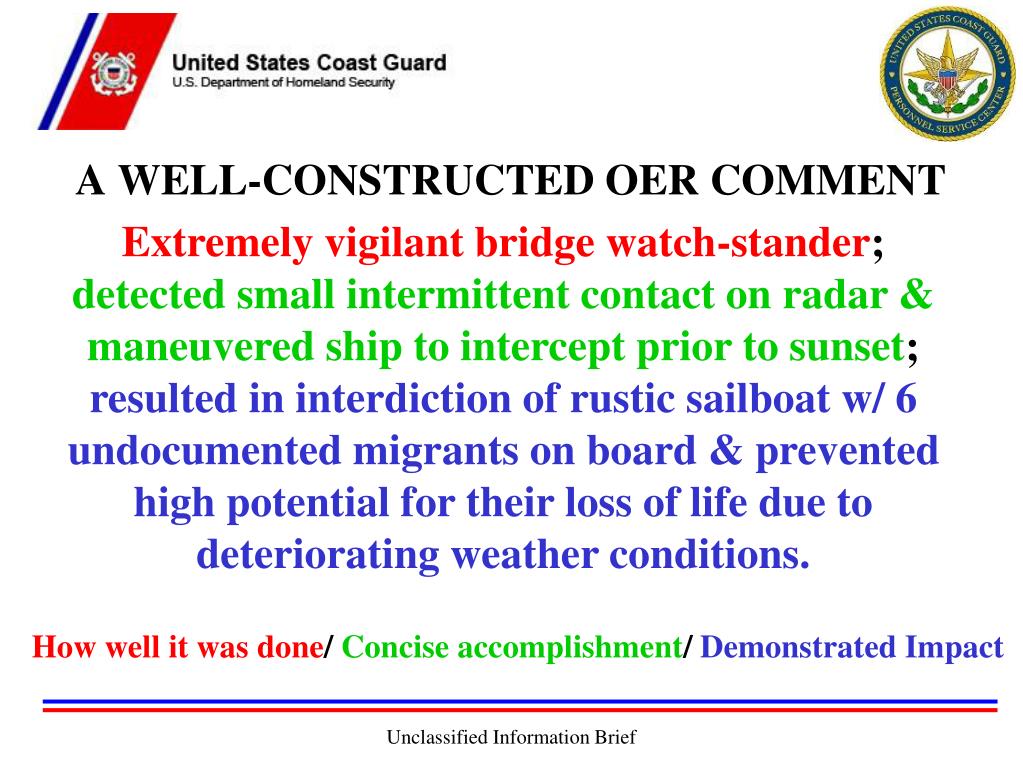 United States Coast Guard
U.S. Department of Homeland Security

UNITED STATES COAST GUARD
PERSONNEL SERVICE CENTER

A WELL-CONSTRUCTED OER COMMENT

Extremely vigilant bridge watch-stander; detected small intermittent contact on radar & maneuvered ship to intercept prior to sunset; resulted in interdiction of rustic sailboat w/ 6 undocumented migrants on board & prevented high potential for their loss of life due to deteriorating weather conditions.

How well it was done/ Concise accomplishment/ Demonstrated Impact

Unclassified Information Brief